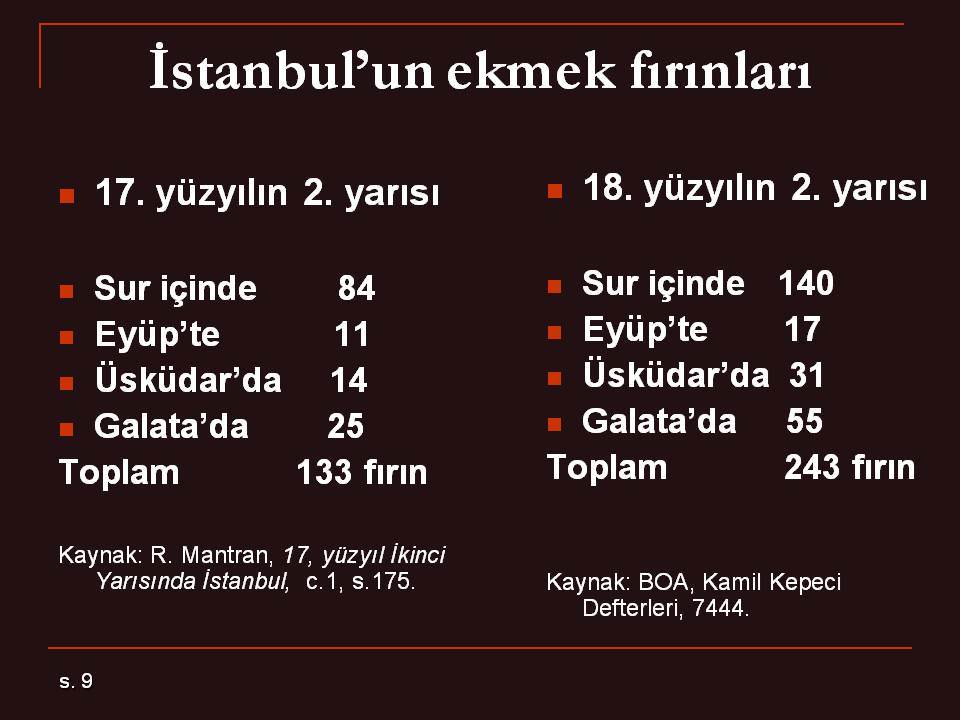 İstanbul'un ekmek fırınları

17. yüzyılın 2. yarısı

Sur içinde 84
Eyüp'te 11
Üsküdar'da 14
Galata'da 25
Toplam 133 fırın

Kaynak: R. Mantran, 17, yüzyıl İkinci Yarısında İstanbul, c.1, s.175.

18. yüzyılın 2. yarısı

Sur içinde 140
Eyüp'te 17
Üsküdar'da 31
Galata'da 55
Toplam 243 fırın

Kaynak: BOA, Kamil Kepeci Defterleri, 7444.

s. 9